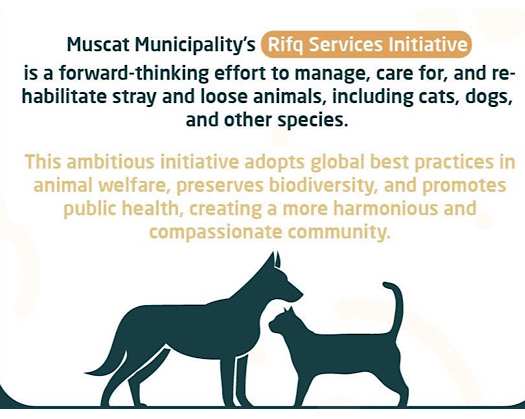 Muscat Municipality's Rifq Services Initiative is a forward-thinking effort to manage, care for, and rehabilitate stray and loose animals, including cats, dogs, and other species.

This ambitious initiative adopts global best practices in animal welfare, preserves biodiversity, and promotes public health, creating a more harmonious and compassionate community.